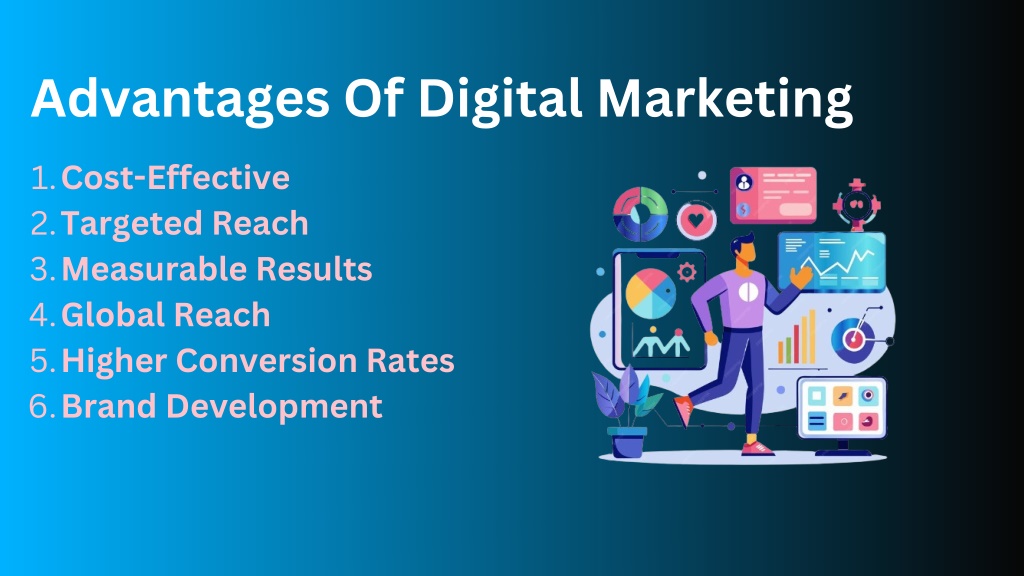 Advantages Of Digital Marketing

1. Cost-Effective
2. Targeted Reach
3. Measurable Results
4. Global Reach
5. Higher Conversion Rates
6. Brand Development